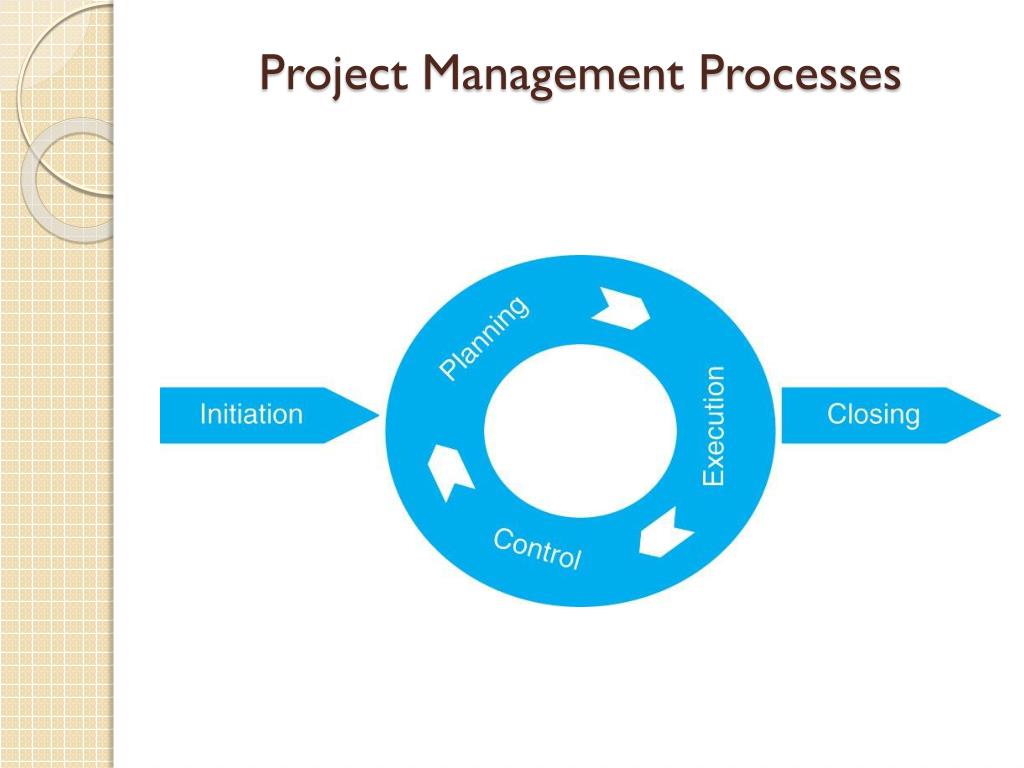 Project Management Processes

Initiation

Planning

Execution

Control

Closing